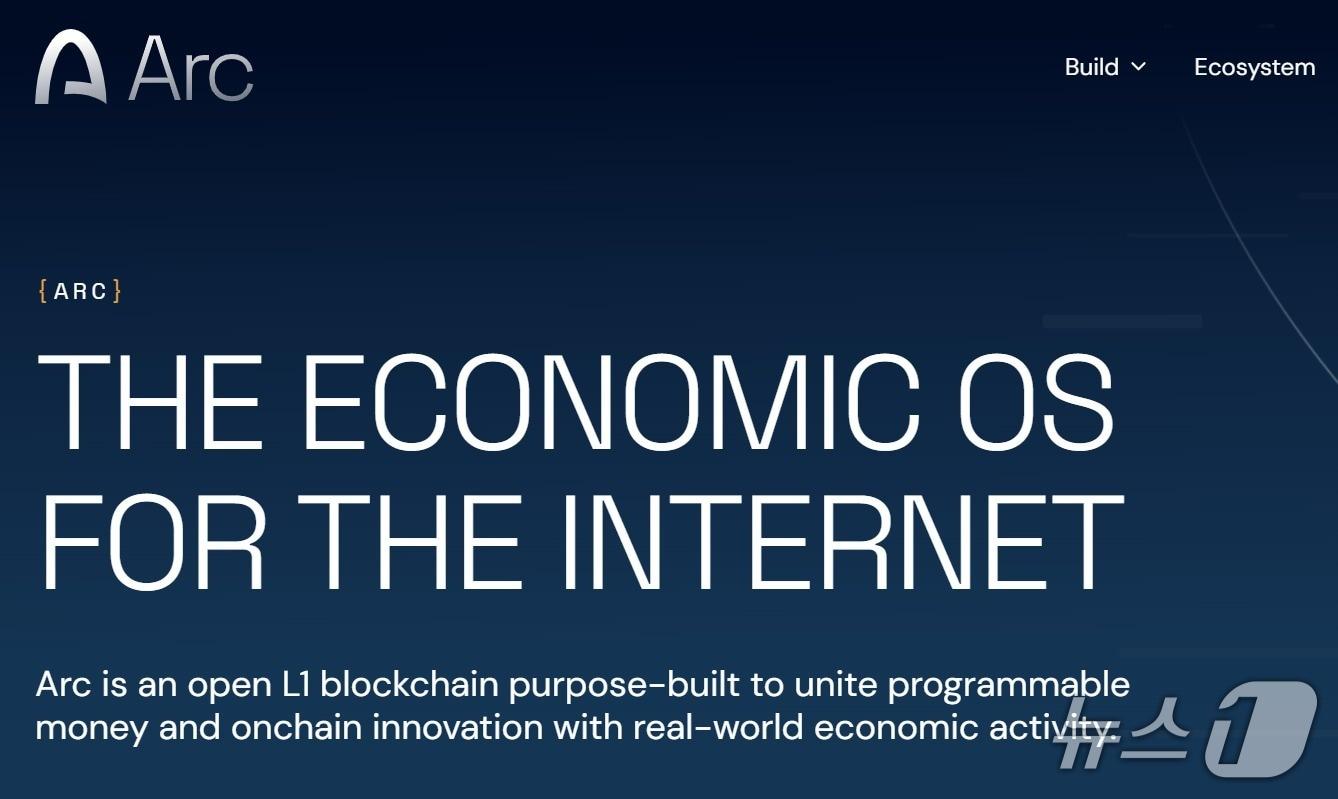 Arc

Build Ecosystem

{ARC}

THE ECONOMIC OS FOR THE INTERNET

Arc is an open L1 blockchain purpose-built to unite programmable money and onchain innovation with real-world economic activity.

뉴스1